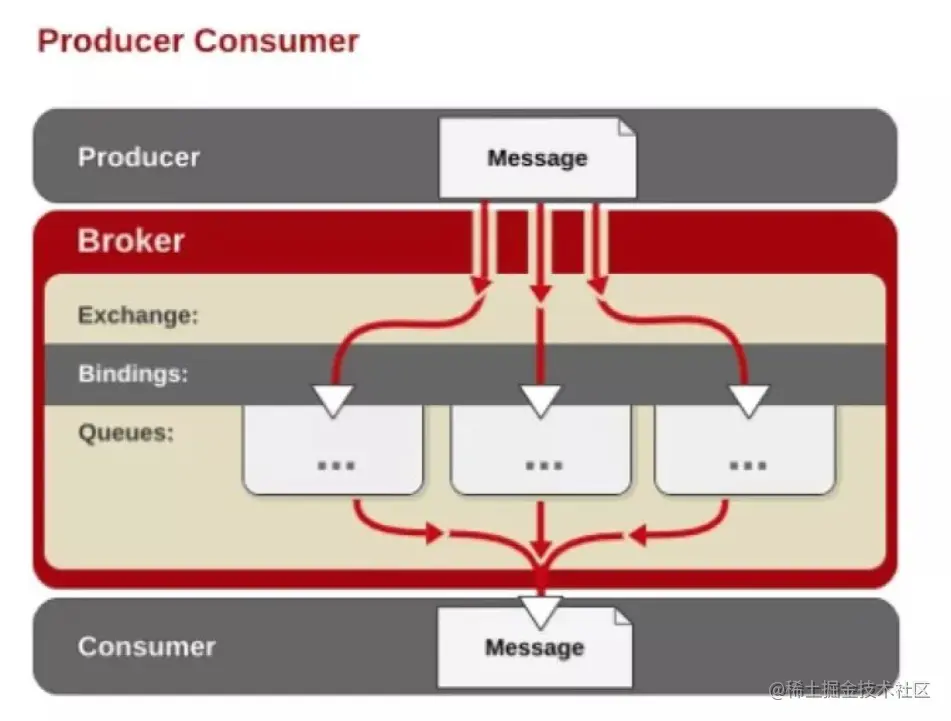 Producer Consumer

Producer

Message

Broker

Exchange:

Bindings:

Queues:

...

...

...

Consumer

Message

@稀土掘金技术社区